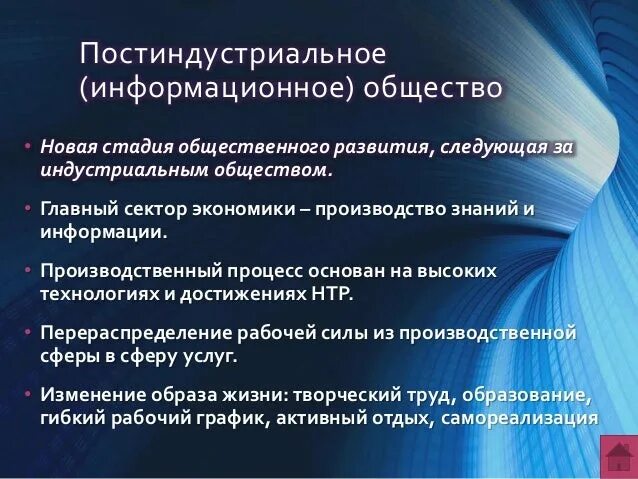 Постиндустриальное (информационное) общество

• Новая стадия общественного развития, следующая за индустриальным обществом.

• Главный сектор экономики – производство знаний и информации.

• Производственный процесс основан на высоких технологиях и достижениях НТР.

• Перераспределение рабочей силы из производственной сферы в сферу услуг.

• Изменение образа жизни: творческий труд, образование, гибкий рабочий график, активный отдых, самореализация